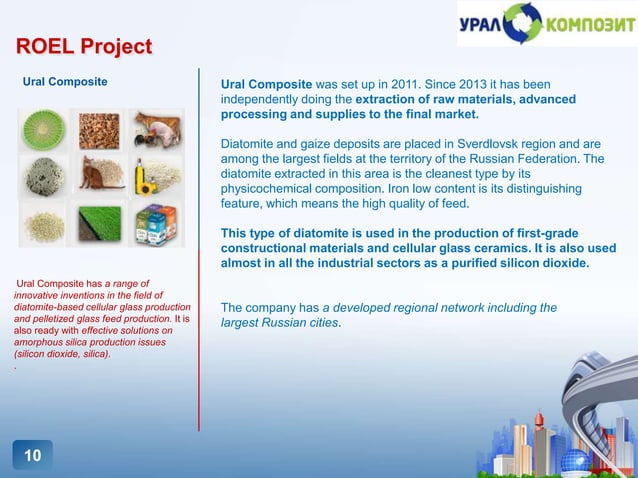 УРАЛ КОМПОЗИТ

ROEL Project

Ural Composite

Ural Composite has a range of innovative inventions in the field of diatomite-based cellular glass production and pelletized glass feed production. It is also ready with effective solutions on amorphous silica production issues (silicon dioxide, silica).
.

Ural Composite was set up in 2011. Since 2013 it has been independently doing the extraction of raw materials, advanced processing and supplies to the final market.

Diatomite and gaize deposits are placed in Sverdlovsk region and are among the largest fields at the territory of the Russian Federation. The diatomite extracted in this area is the cleanest type by its physicochemical composition. Iron low content is its distinguishing feature, which means the high quality of feed.

This type of diatomite is used in the production of first-grade constructional materials and cellular glass ceramics. It is also used almost in all the industrial sectors as a purified silicon dioxide.

The company has a developed regional network including the largest Russian cities.

10